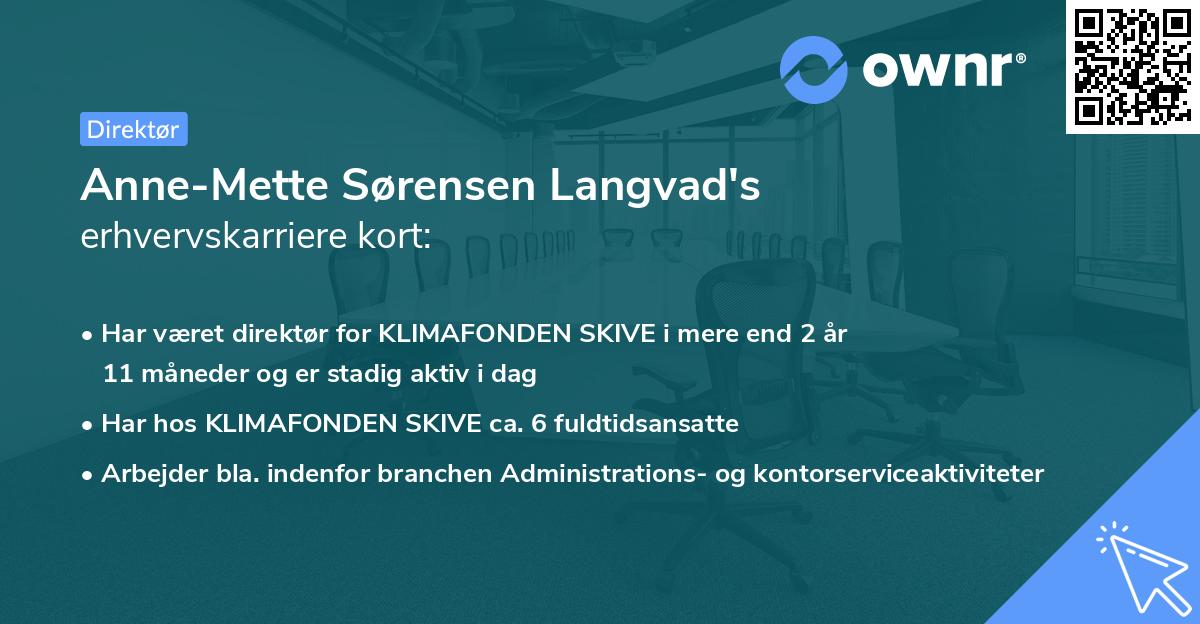 ownr®

Direktør

Anne-Mette Sørensen Langvad's erhvervskarriere kort:

• Har været direktør for KLIMAFONDEN SKIVE i mere end 2 år 11 måneder og er stadig aktiv i dag

• Har hos KLIMAFONDEN SKIVE ca. 6 fuldtidsansatte

• Arbejder bla. indenfor branchen Administrations- og kontorserviceaktiviteter